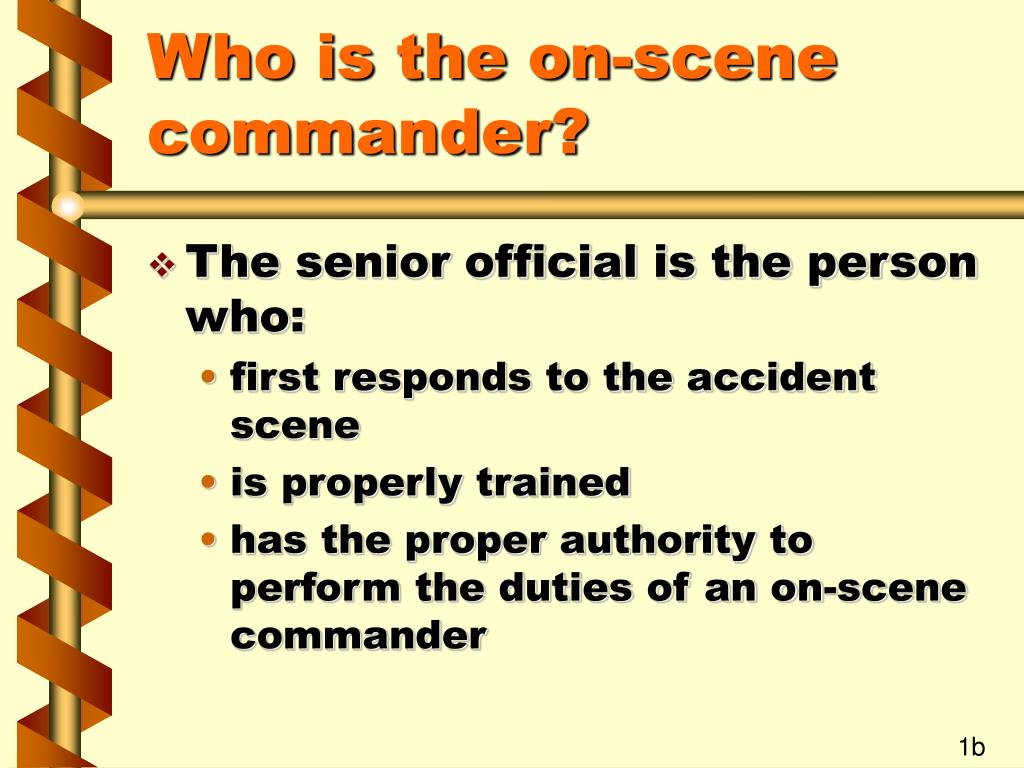 Who is the on-scene commander?

❖ The senior official is the person who:

• first responds to the accident scene
• is properly trained
• has the proper authority to perform the duties of an on-scene commander

1b